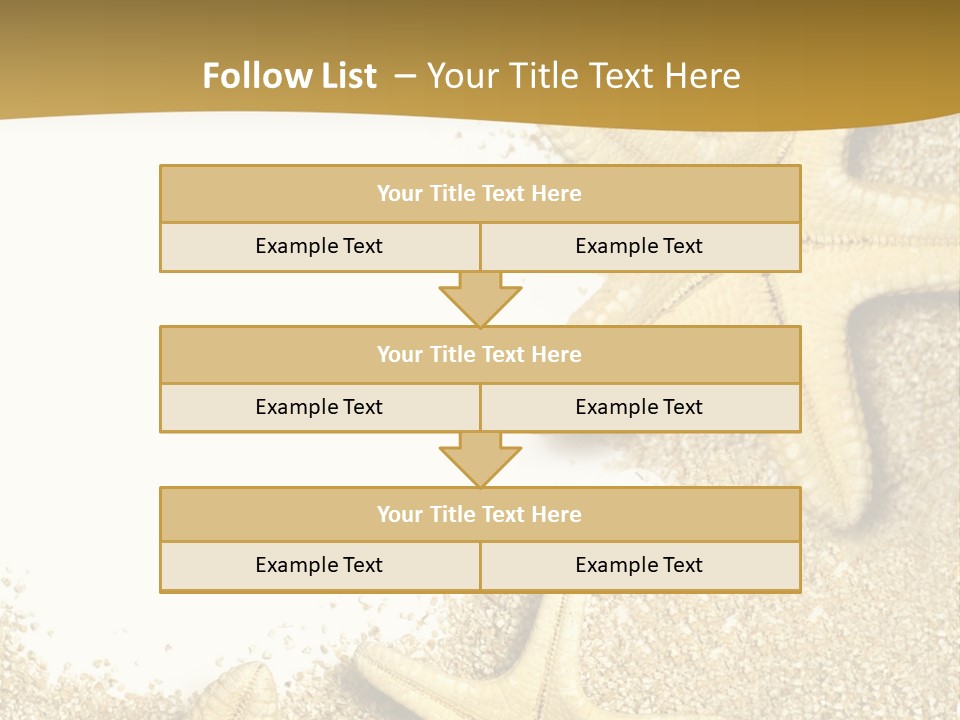 Follow List – Your Title Text Here

Your Title Text Here

Example Text

Example Text

Your Title Text Here

Example Text

Example Text

Your Title Text Here

Example Text

Example Text